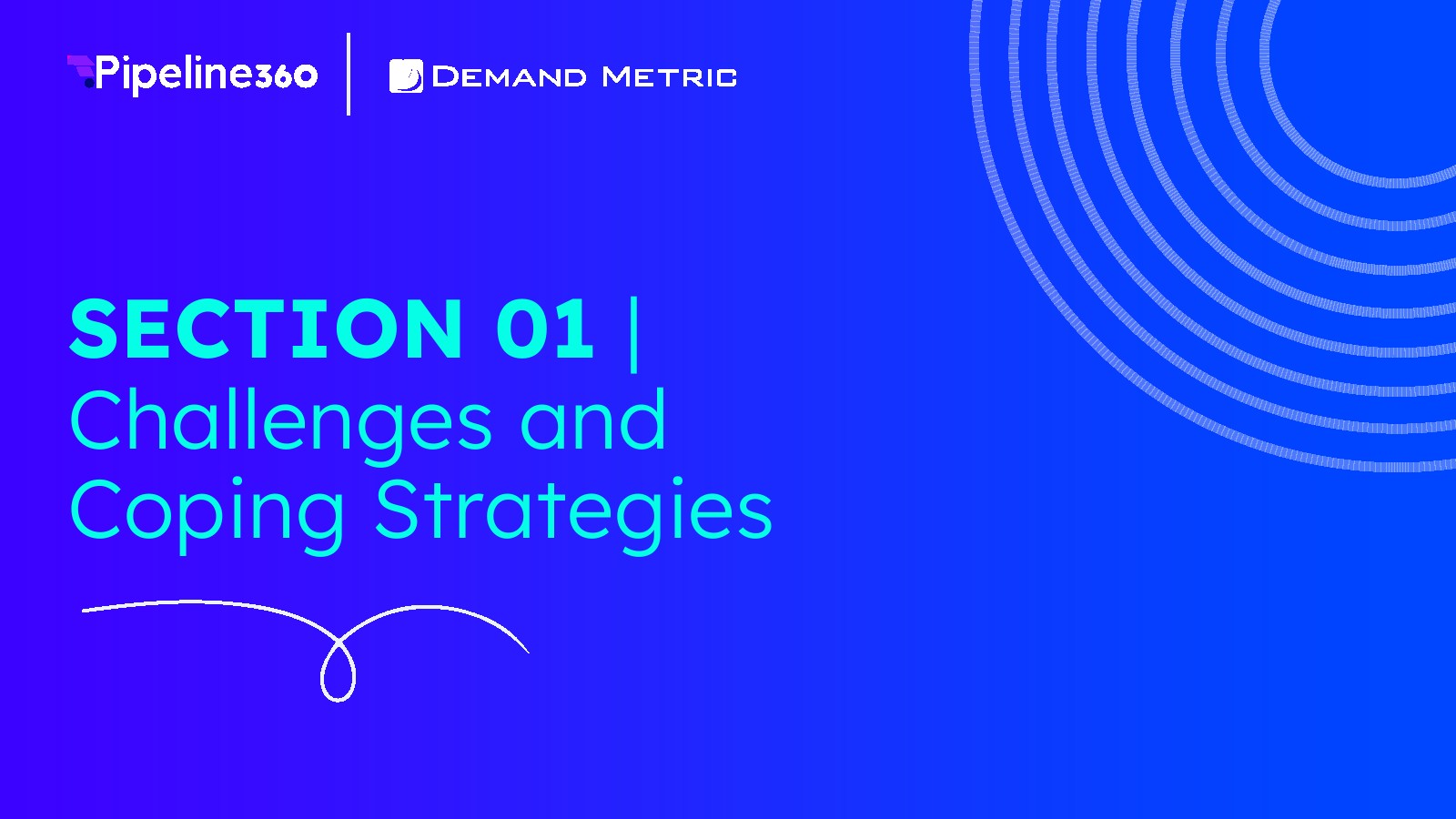 Pipeline360 | DEMAND METRIC

SECTION 01 |
Challenges and Coping Strategies